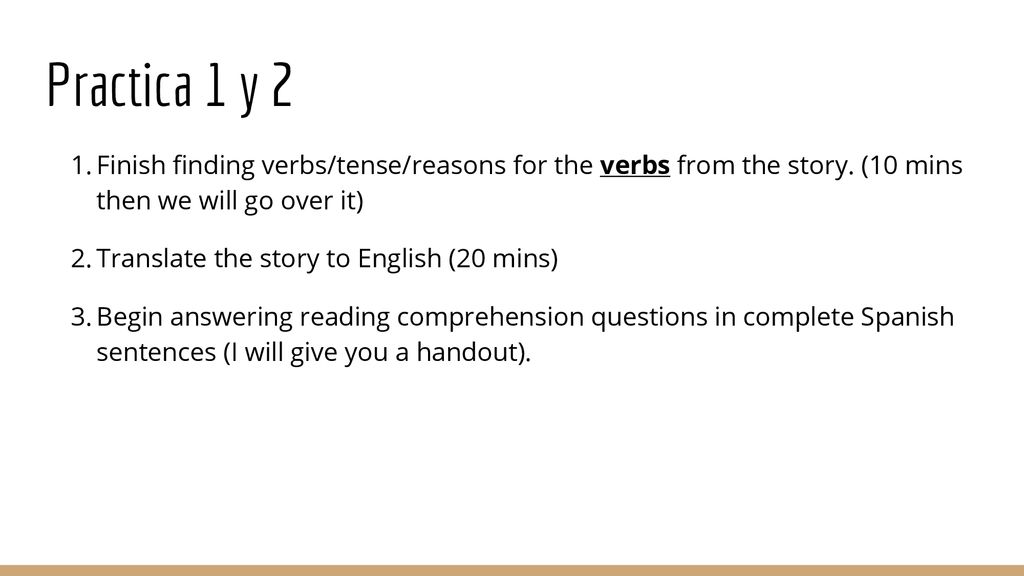 Practica 1 y 2

1. Finish finding verbs/tense/reasons for the verbs from the story. (10 mins then we will go over it)

2. Translate the story to English (20 mins)

3. Begin answering reading comprehension questions in complete Spanish sentences (I will give you a handout).